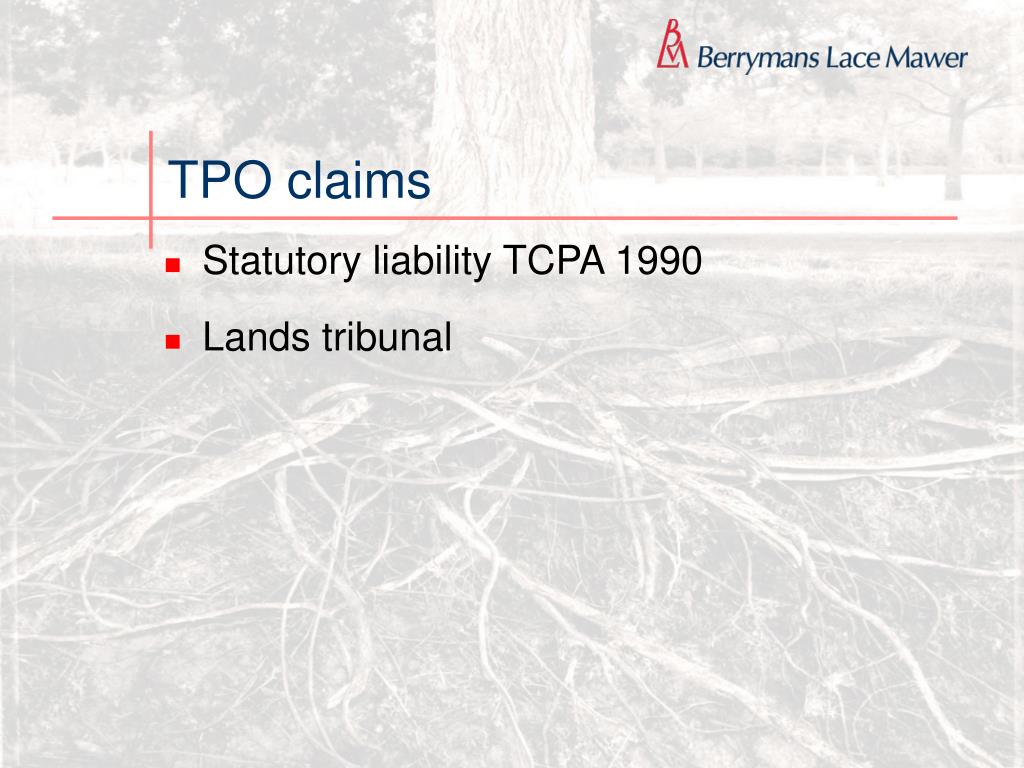 BLM Berrymans Lace Mawer

TPO claims

Statutory liability TCPA 1990

Lands tribunal